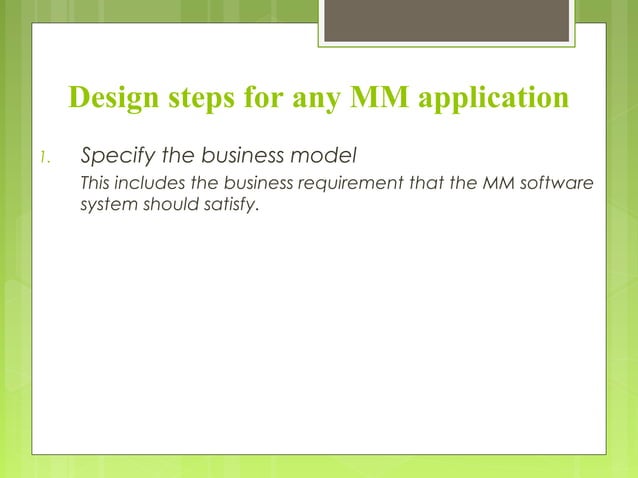 Design steps for any MM application

1. Specify the business model

This includes the business requirement that the MM software system should satisfy.